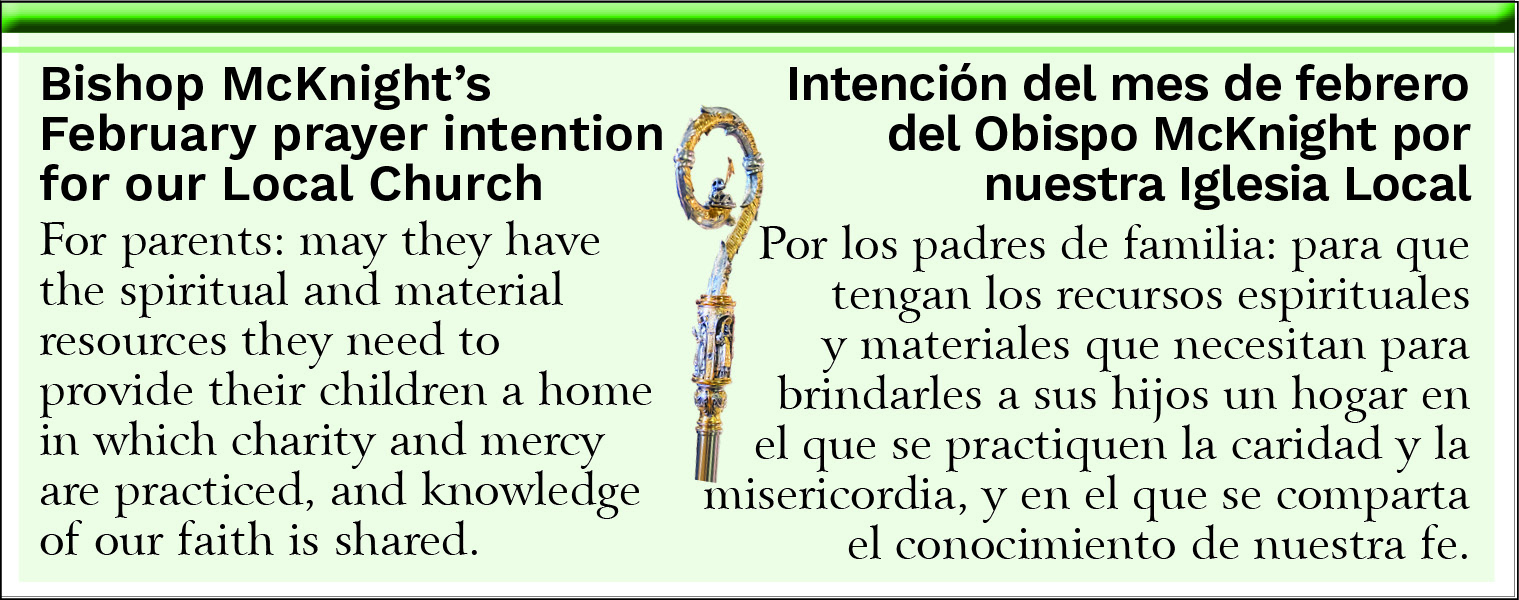 Bishop McKnight's February prayer intention for our Local Church

For parents: may they have the spiritual and material resources they need to provide their children a home in which charity and mercy are practiced, and knowledge of our faith is shared.

Intención del mes de febrero del Obispo McKnight por nuestra Iglesia Local

Por los padres de familia: para que tengan los recursos espirituales y materiales que necesitan para brindarles a sus hijos un hogar en el que se practiquen la caridad y la misericordia, y en el que se comparta el conocimiento de nuestra fe.